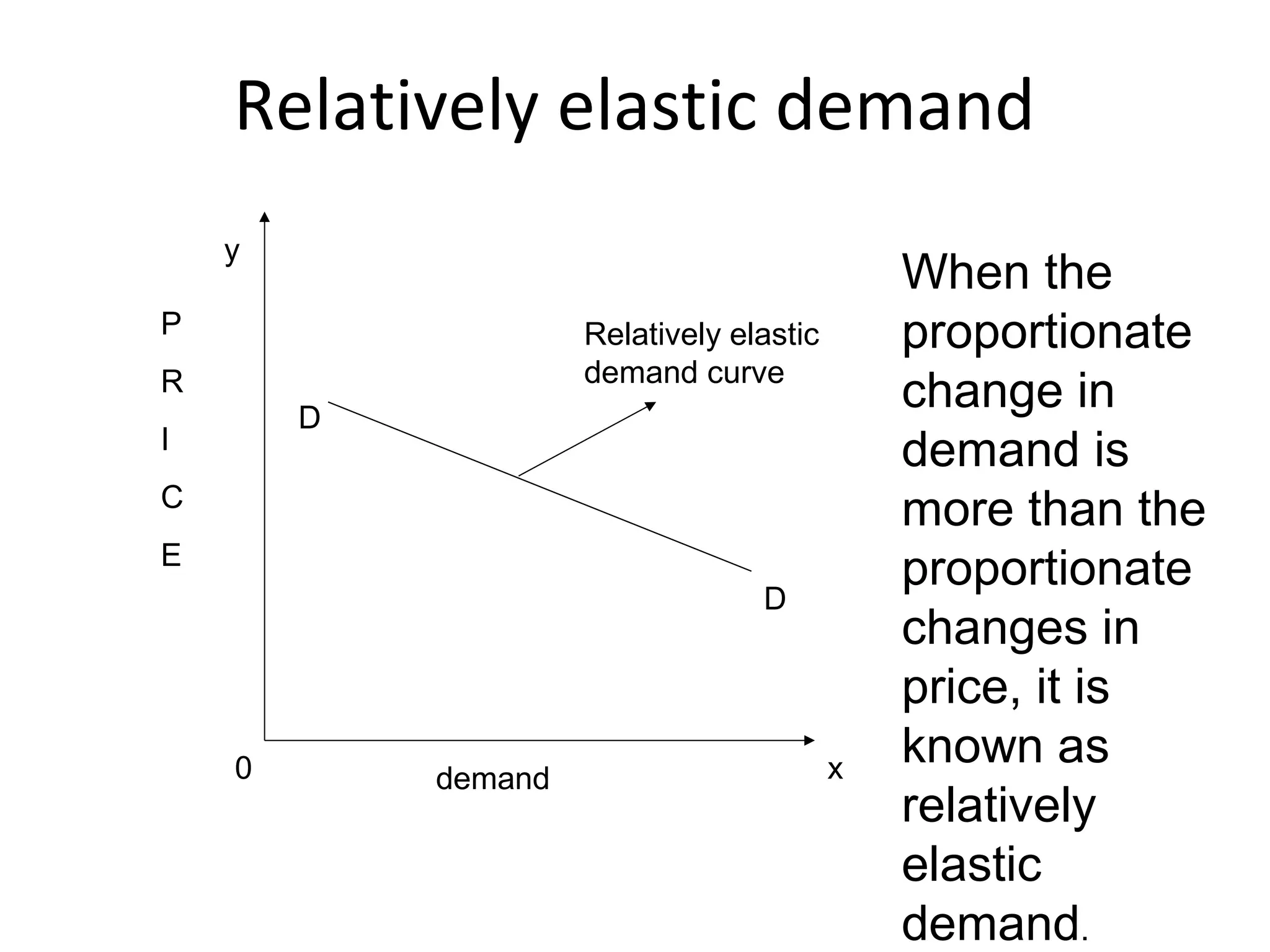 Relatively elastic demand

y

P
R
I
C
E

Relatively elastic demand curve

D

D

0

demand

x

When the proportionate change in demand is more than the proportionate changes in price, it is known as relatively elastic demand.